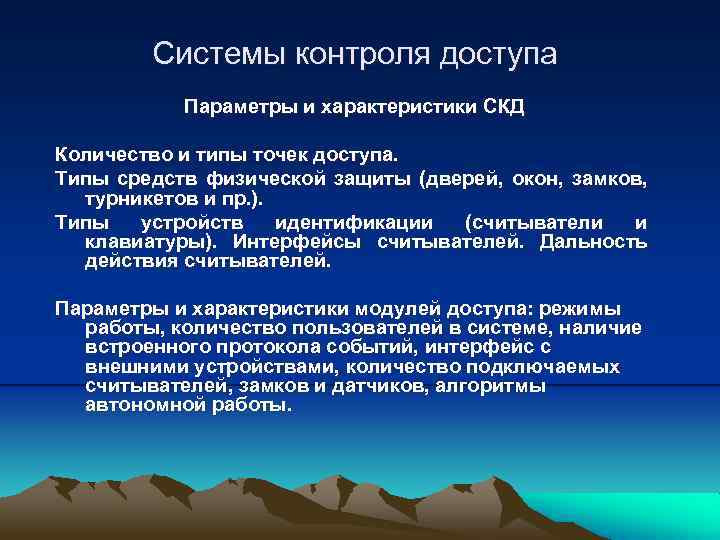 Системы контроля доступа

Параметры и характеристики СКД

Количество и типы точек доступа.

Типы средств физической защиты (дверей, окон, замков, турникетов и пр.).

Типы устройств идентификации (считыватели и клавиатуры). Интерфейсы считывателей. Дальность действия считывателей.

Параметры и характеристики модулей доступа: режимы работы, количество пользователей в системе, наличие встроенного протокола событий, интерфейс с внешними устройствами, количество подключаемых считывателей, замков и датчиков, алгоритмы автономной работы.